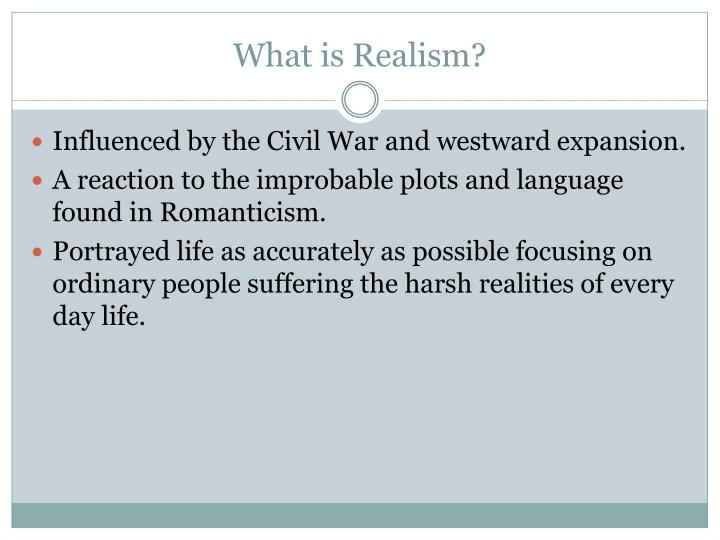 What is Realism?

• Influenced by the Civil War and westward expansion.
• A reaction to the improbable plots and language found in Romanticism.
• Portrayed life as accurately as possible focusing on ordinary people suffering the harsh realities of every day life.